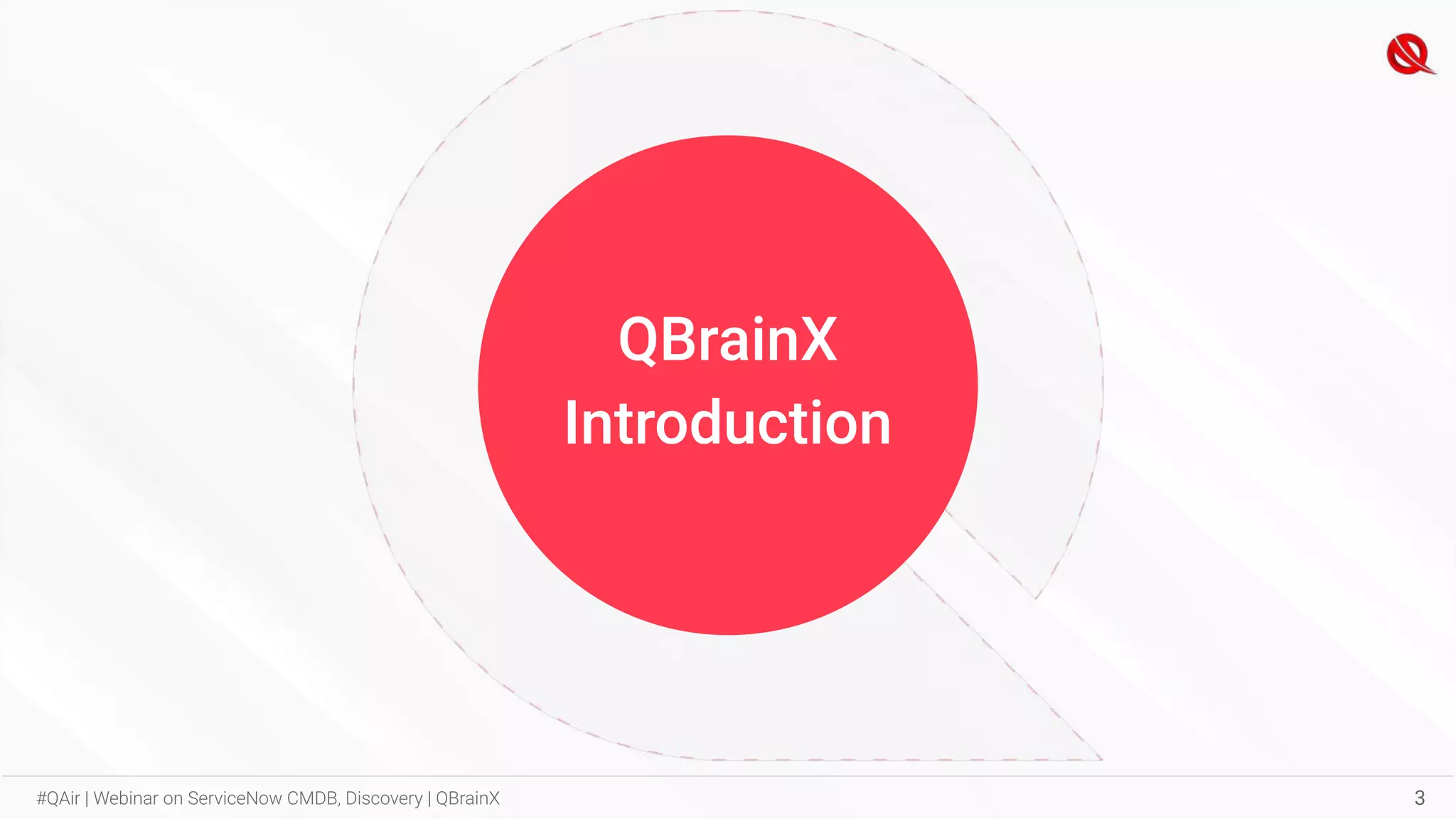 QBrainX Introduction

#QAir | Webinar on ServiceNow CMDB, Discovery | QBrainX

3